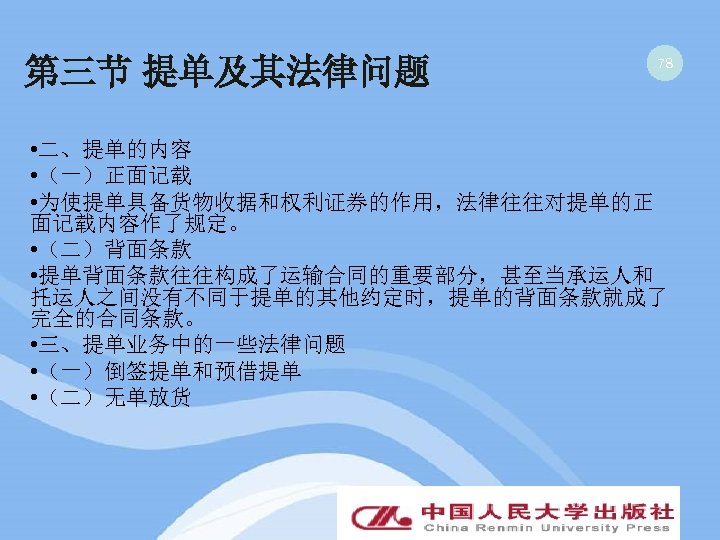 第三节 提单及其法律问题

78

•二、提单的内容

•（一）正面记载

•为使提单具备货物收据和权利证券的作用，法律往往对提单的正面记载内容作了规定。

•（二）背面条款

•提单背面条款往往构成了运输合同的重要部分，甚至当承运人和托运人之间没有不同于提单的其他约定时，提单的背面条款就成了完全的合同条款。

•三、提单业务中的一些法律问题

•（一）倒签提单和预借提单

•（二）无单放货

中国人民大学出版社
China Renmin University Press